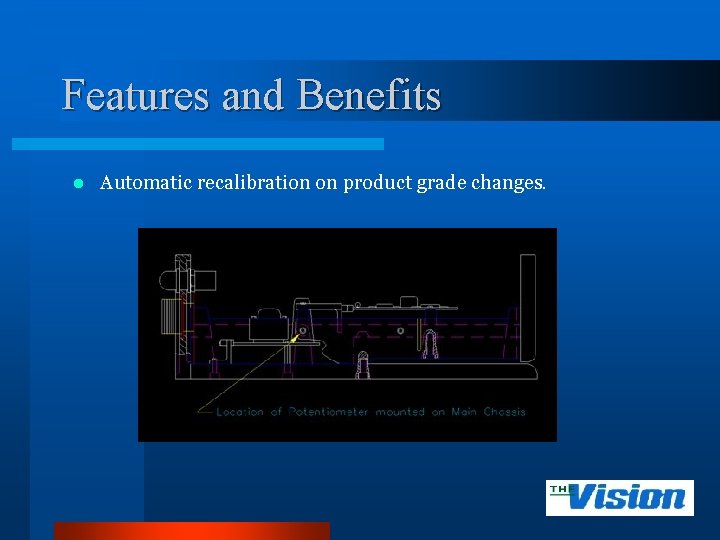 Features and Benefits

Automatic recalibration on product grade changes.

Location of Potentiometer mounted on Main Chassis

THE Vision